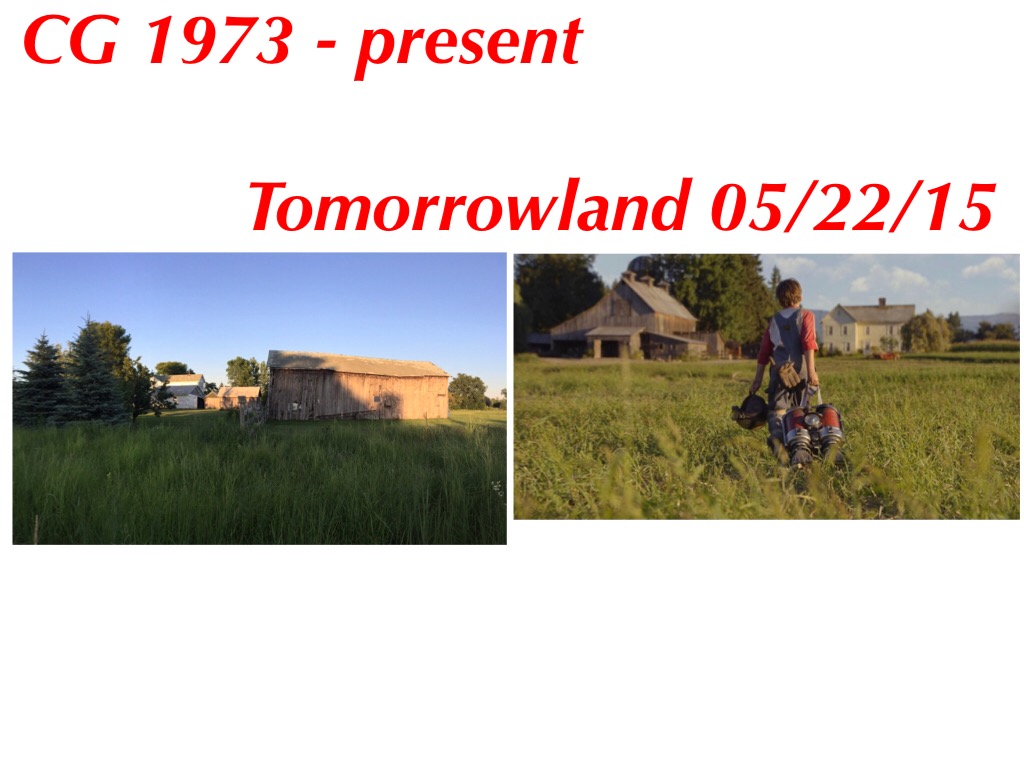 CG 1973 - present

Tomorrowland 05/22/15